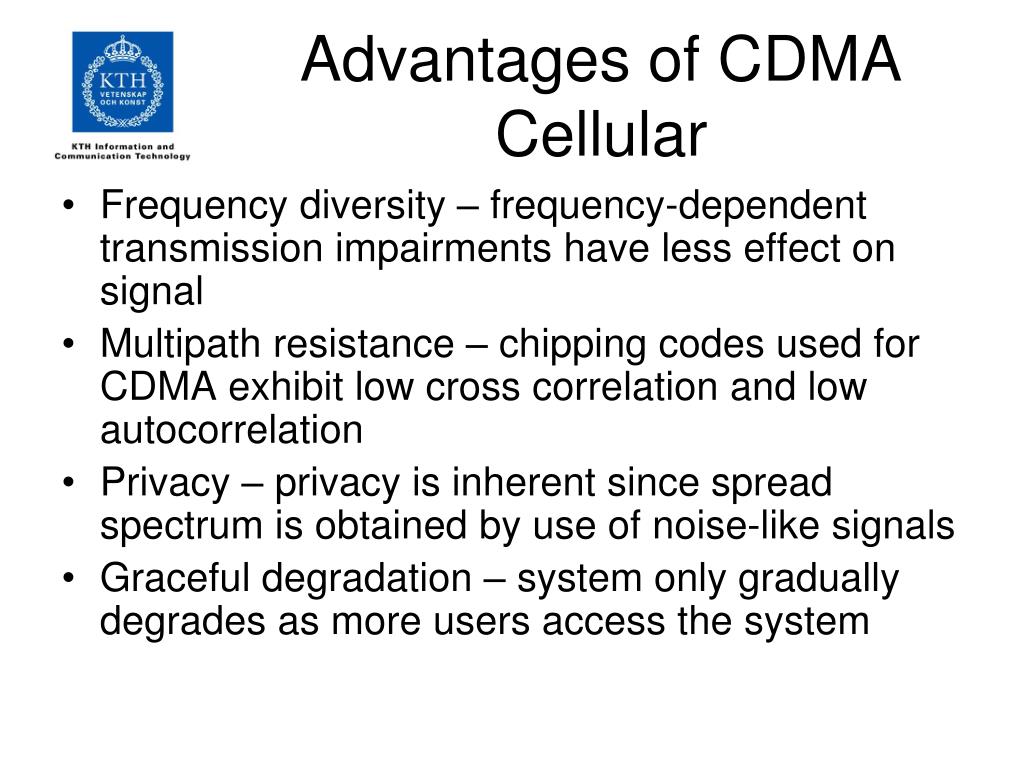 KTH
VETENSKAP OCH KONST
KTH Information and Communication Technology

Advantages of CDMA Cellular

• Frequency diversity – frequency-dependent transmission impairments have less effect on signal
• Multipath resistance – chipping codes used for CDMA exhibit low cross correlation and low autocorrelation
• Privacy – privacy is inherent since spread spectrum is obtained by use of noise-like signals
• Graceful degradation – system only gradually degrades as more users access the system